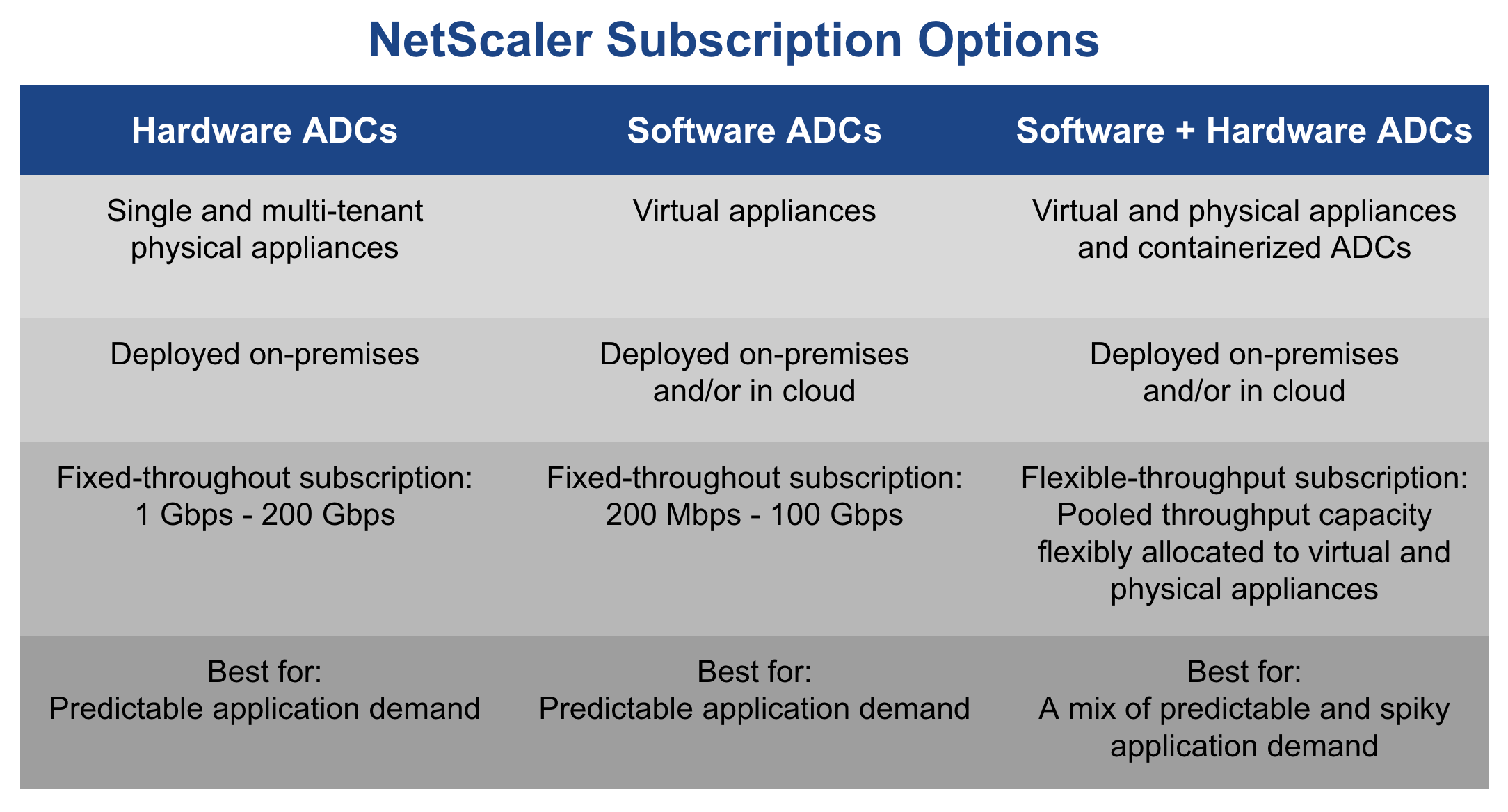 NetScaler Subscription Options

| Hardware ADCs | Software ADCs | Software + Hardware ADCs |
|---|---|---|
| Single and multi-tenant physical appliances | Virtual appliances | Virtual and physical appliances and containerized ADCs |
| Deployed on-premises | Deployed on-premises and/or in cloud | Deployed on-premises and/or in cloud |
| Fixed-throughout subscription: 1 Gbps - 200 Gbps | Fixed-throughout subscription: 200 Mbps - 100 Gbps | Flexible-throughput subscription: Pooled throughput capacity flexibly allocated to virtual and physical appliances |
| Best for: Predictable application demand | Best for: Predictable application demand | Best for: A mix of predictable and spiky application demand |